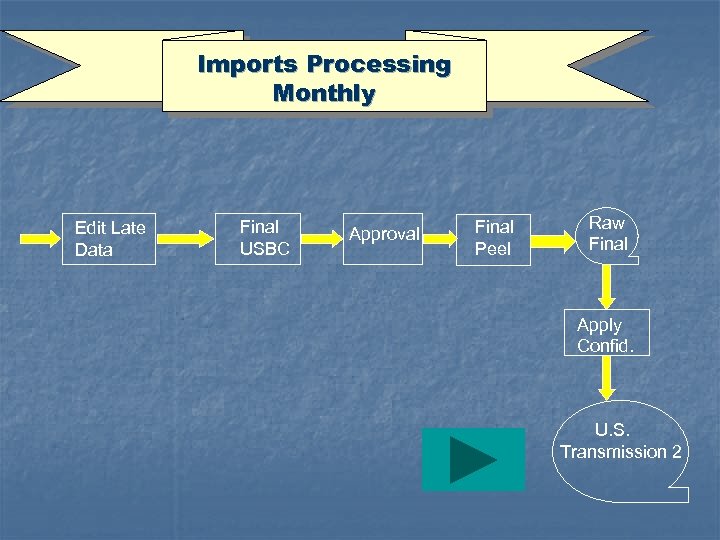 Imports Processing Monthly

Edit Late Data

Final USBC

Approval

Final Peel

Raw Final

Apply Confid.

U.S. Transmission 2